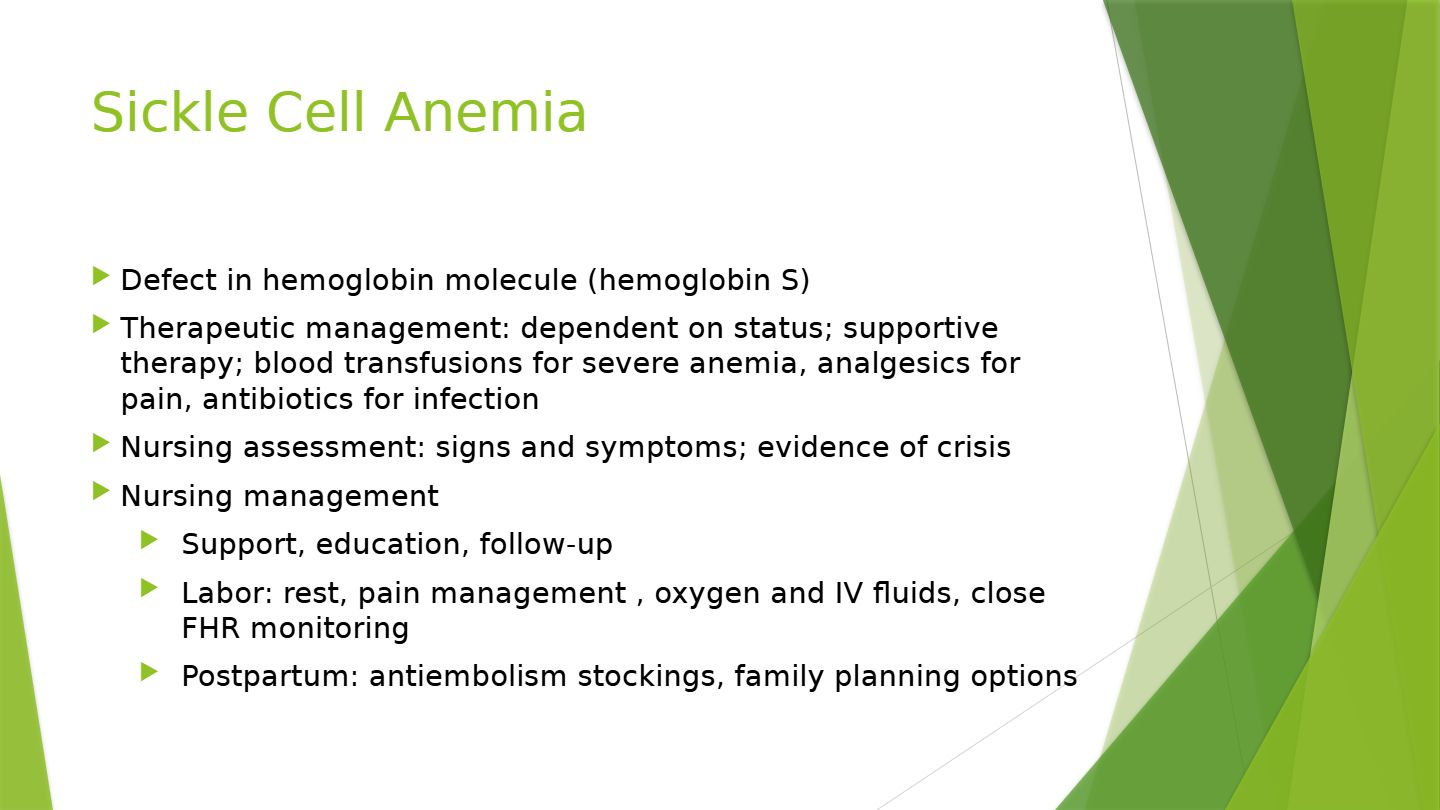 Sickle Cell Anemia

Defect in hemoglobin molecule (hemoglobin S)

Therapeutic management: dependent on status; supportive therapy; blood transfusions for severe anemia, analgesics for pain, antibiotics for infection

Nursing assessment: signs and symptoms; evidence of crisis

Nursing management

Support, education, follow-up

Labor: rest, pain management , oxygen and IV fluids, close FHR monitoring

Postpartum: antiembolism stockings, family planning options